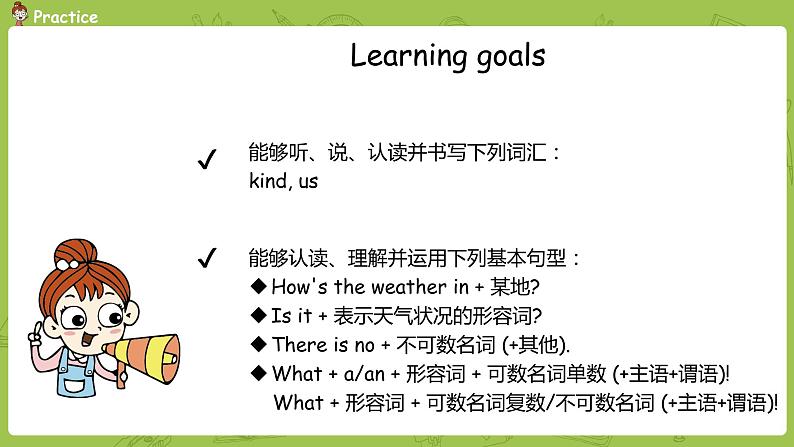 Practice

Learning goals

✓ 能够听、说、认读并书写下列词汇：
kind, us

✓ 能够认读、理解并运用下列基本句型：
◆ How's the weather in + 某地?
◆ Is it + 表示天气状况的形容词?
◆ There is no + 不可数名词 (+其他).
◆ What + a/an + 形容词 + 可数名词单数 (+主语+谓语)!
What + 形容词 + 可数名词复数/不可数名词 (+主语+谓语)!